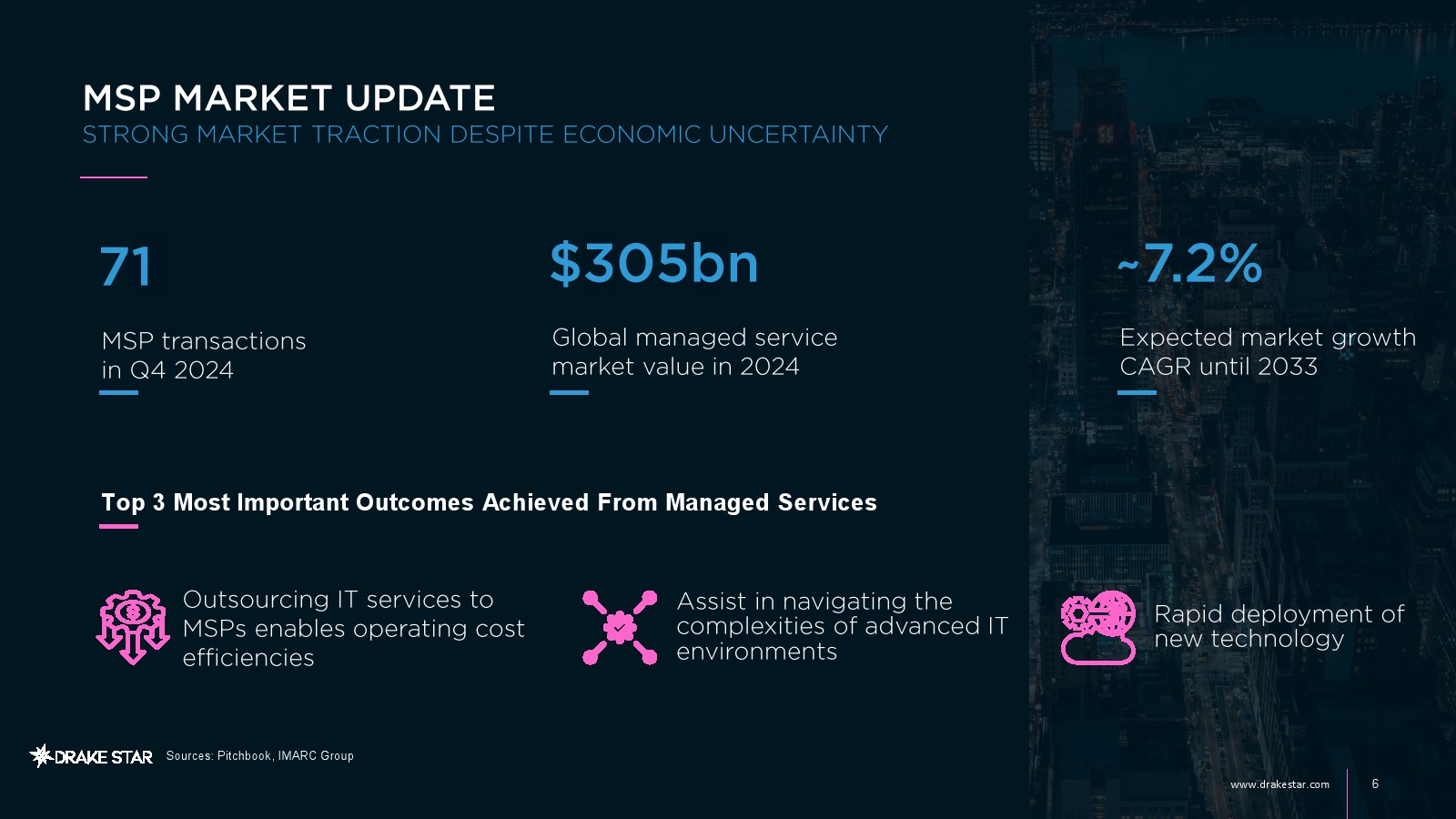 MSP MARKET UPDATE
STRONG MARKET TRACTION DESPITE ECONOMIC UNCERTAINTY

71

MSP transactions in Q4 2024

$305bn

Global managed service market value in 2024

~7.2%

Expected market growth CAGR until 2033

Top 3 Most Important Outcomes Achieved From Managed Services

Outsourcing IT services to MSPs enables operating cost efficiencies

Assist in navigating the complexities of advanced IT environments

Rapid deployment of new technology

DRAKE STAR Sources: Pitchbook, IMARC Group

www.drakestar.com 6